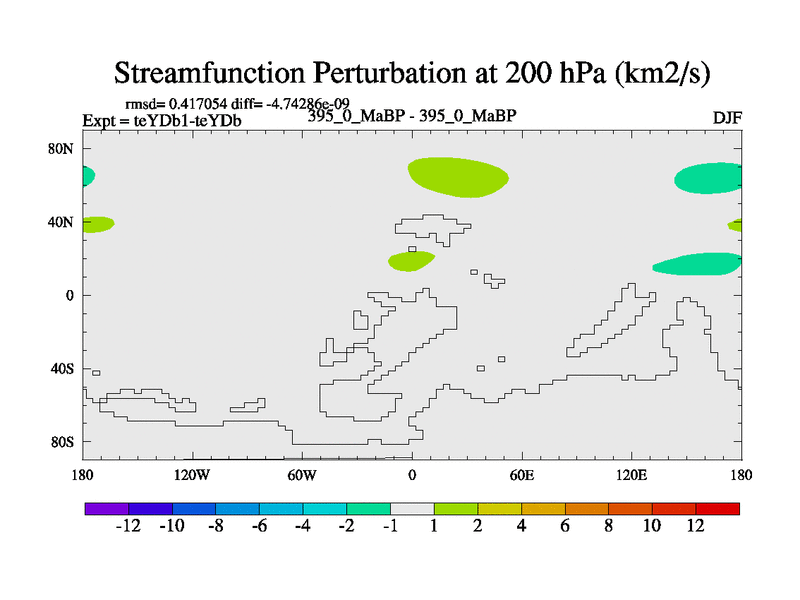 Streamfunction Perturbation at 200 hPa (km2/s)

rmsd= 0.417054 diff= -4.74286e-09
Expt = teYDb1-teYDb
395_0_MaBP - 395_0_MaBP
DJF

80N
40N
0
40S
80S

180
120W
60W
0
60E
120E
180

-12
-10
-8
-6
-4
-2
-1
1
2
4
6
8
10
12